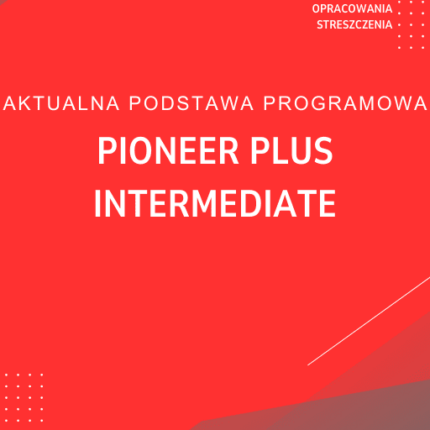 OPRACOWANIA
STRESZCZENIA

AKTUALNA PODSTAWA PROGRAMOWA

PIONEER PLUS
INTERMEDIATE